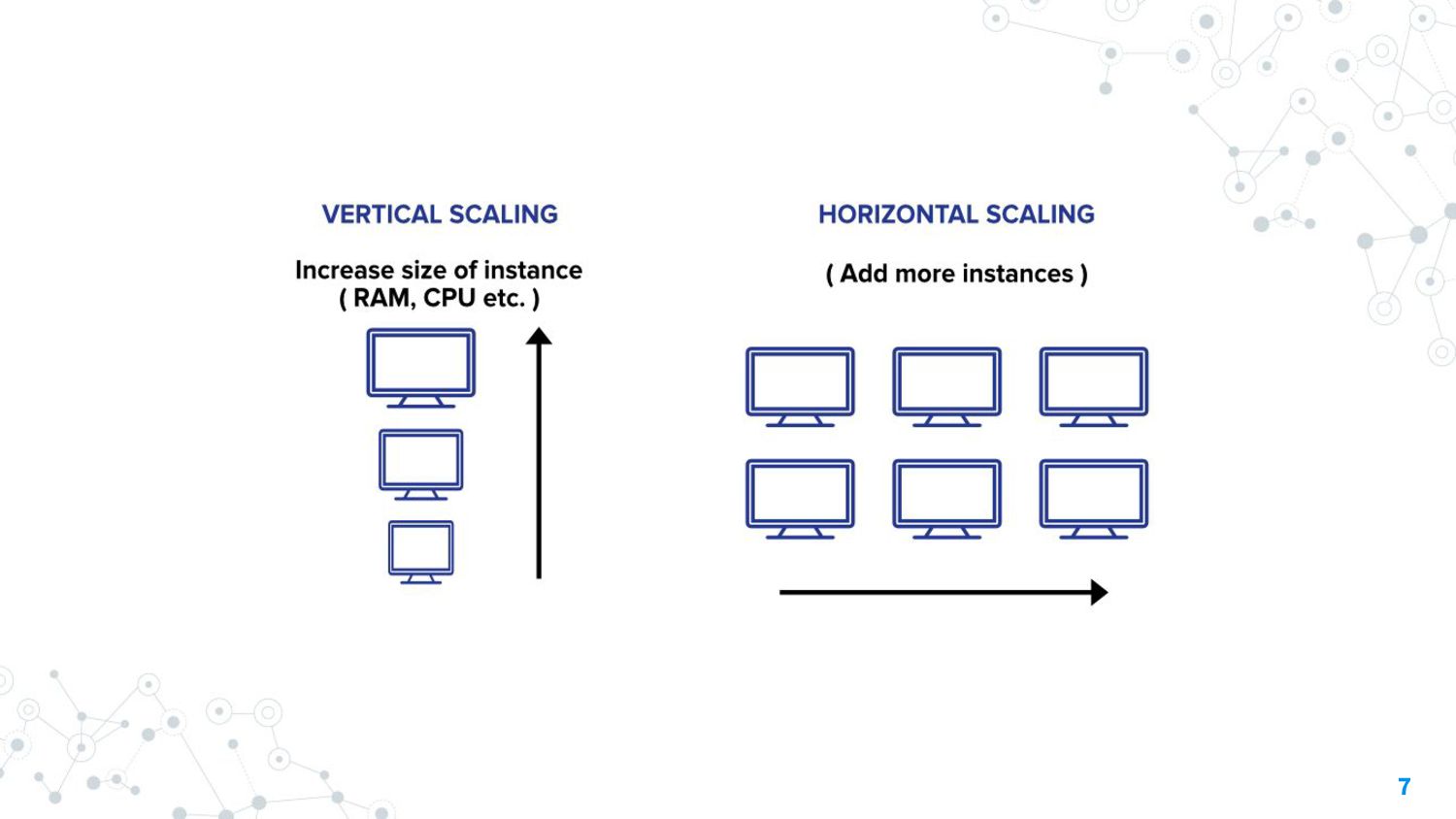 VERTICAL SCALING

Increase size of instance
( RAM, CPU etc. )

HORIZONTAL SCALING

( Add more instances )

7